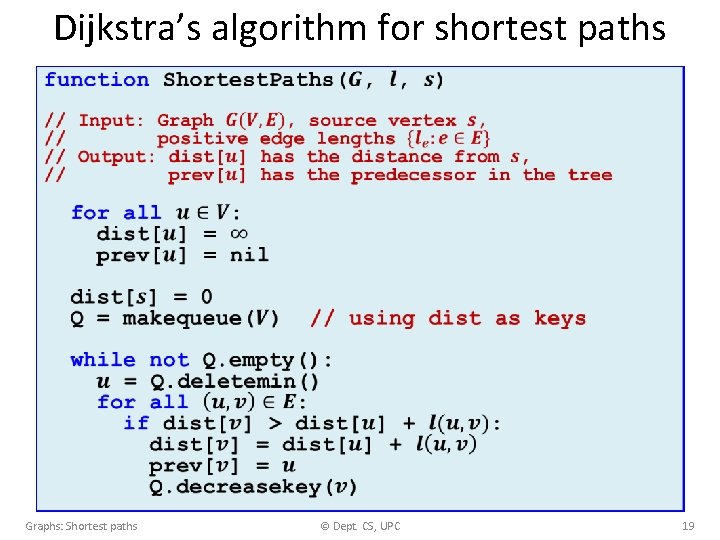 Dijkstra's algorithm for shortest paths

function ShortestPaths($G$, $l$, $s$)

// Input: Graph $G(V,E)$, source vertex $s$,
//        positive edge lengths $\{l_e: e \in E\}$
// Output: dist[$u$] has the distance from $s$,
//         prev[$u$] has the predecessor in the tree

  for all $u \in V$:
    dist[$u$] = $\infty$
    prev[$u$] = nil

  dist[$s$] = 0
  Q = makequeue($V$)  // using dist as keys

  while not Q.empty():
    $u$ = Q.deletemin()
    for all $(u,v) \in E$:
      if dist[$v$] > dist[$u$] + $l(u,v)$:
        dist[$v$] = dist[$u$] + $l(u,v)$
        prev[$v$] = $u$
        Q.decreasekey($v$)

Graphs: Shortest paths © Dept. CS, UPC 19